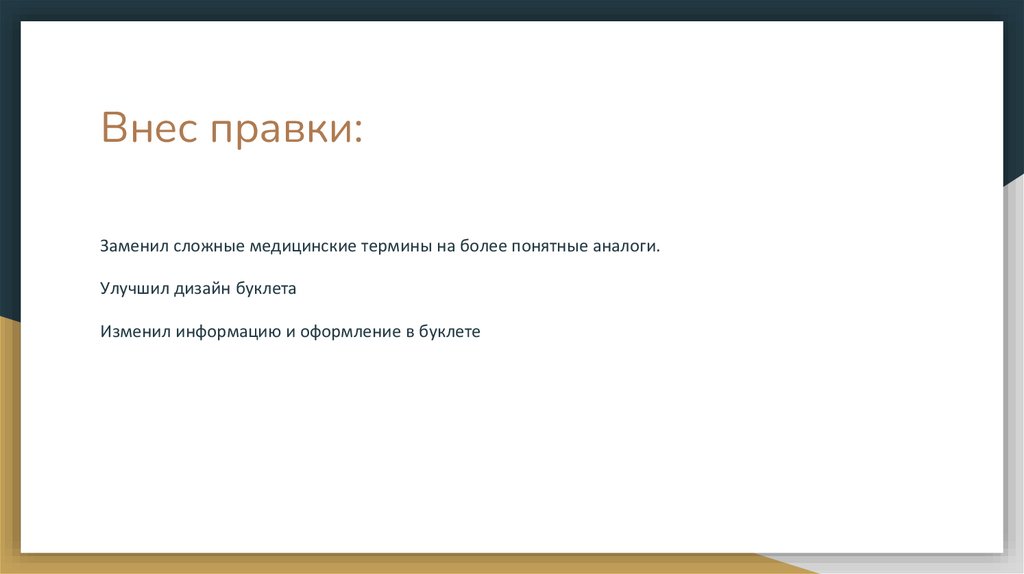 Внес правки:

Заменил сложные медицинские термины на более понятные аналоги.

Улучшил дизайн буклета

Изменил информацию и оформление в буклете